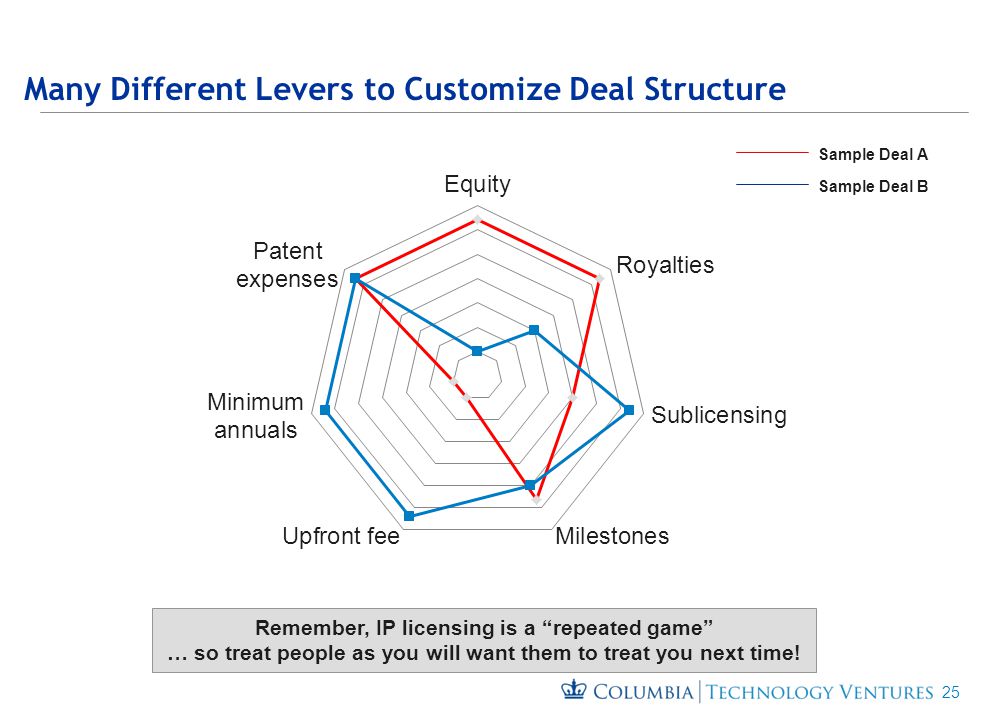 Many Different Levers to Customize Deal Structure

Sample Deal A
Sample Deal B

Equity
Royalties
Sublicensing
Milestones
Upfront fee
Minimum annuals
Patent expenses

Remember, IP licensing is a “repeated game”
… so treat people as you will want them to treat you next time!

COLUMBIA | TECHNOLOGY VENTURES 25